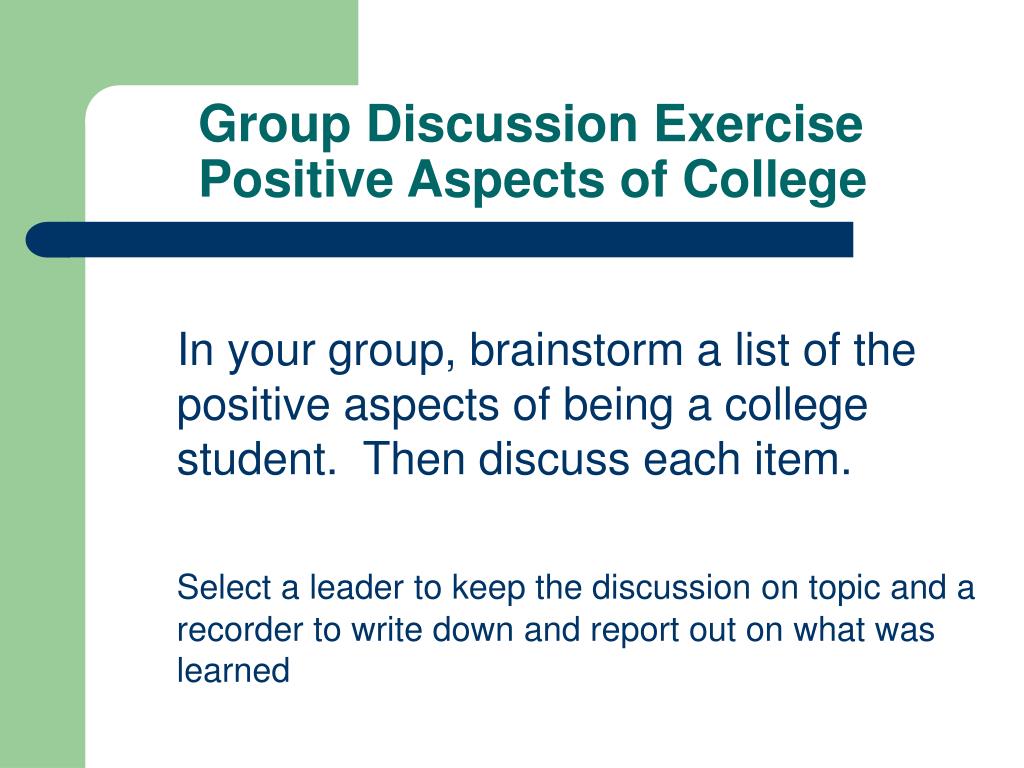 Group Discussion Exercise
Positive Aspects of College

In your group, brainstorm a list of the positive aspects of being a college student.  Then discuss each item.

Select a leader to keep the discussion on topic and a recorder to write down and report out on what was learned